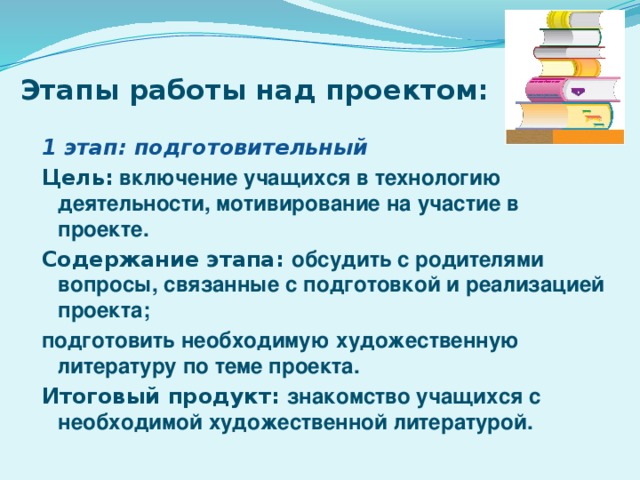 Этапы работы над проектом:

1 этап: подготовительный

Цель: включение учащихся в технологию деятельности, мотивирование на участие в проекте.

Содержание этапа: обсудить с родителями вопросы, связанные с подготовкой и реализацией проекта;

подготовить необходимую художественную литературу по теме проекта.

Итоговый продукт: знакомство учащихся с необходимой художественной литературой.